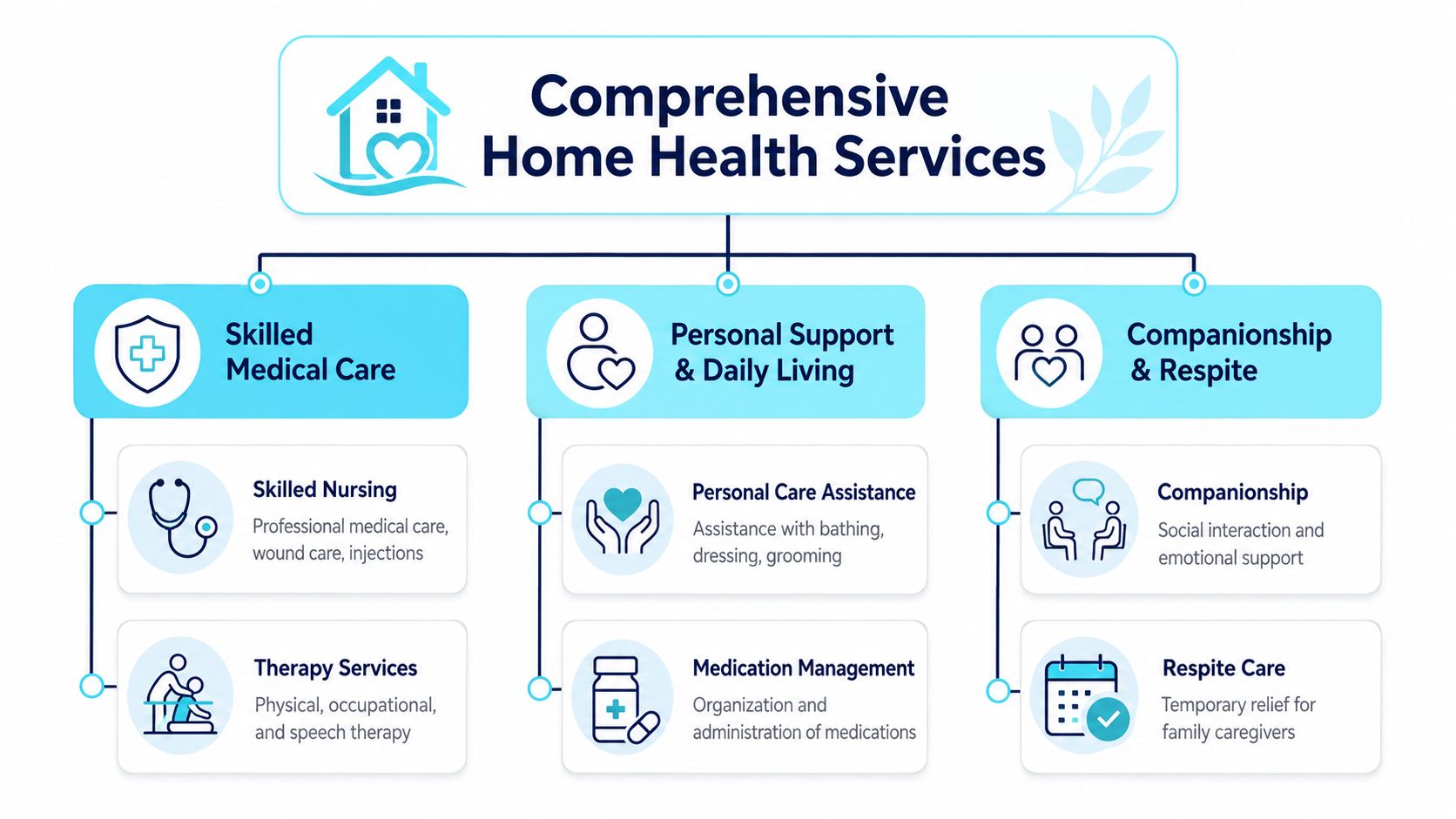 Comprehensive
Home Health Services

Skilled
Medical Care

Skilled Nursing
Professional medical care, wound care, injections

Therapy Services
Physical, occupational, and speech therapy

Personal Support
& Daily Living

Personal Care Assistance
Assistance with bathing, dressing, grooming

Medication Management
Organization and administration of medications

Companionship
& Respite

Companionship
Social interaction and emotional support

Respite Care
Temporary relief for family caregivers